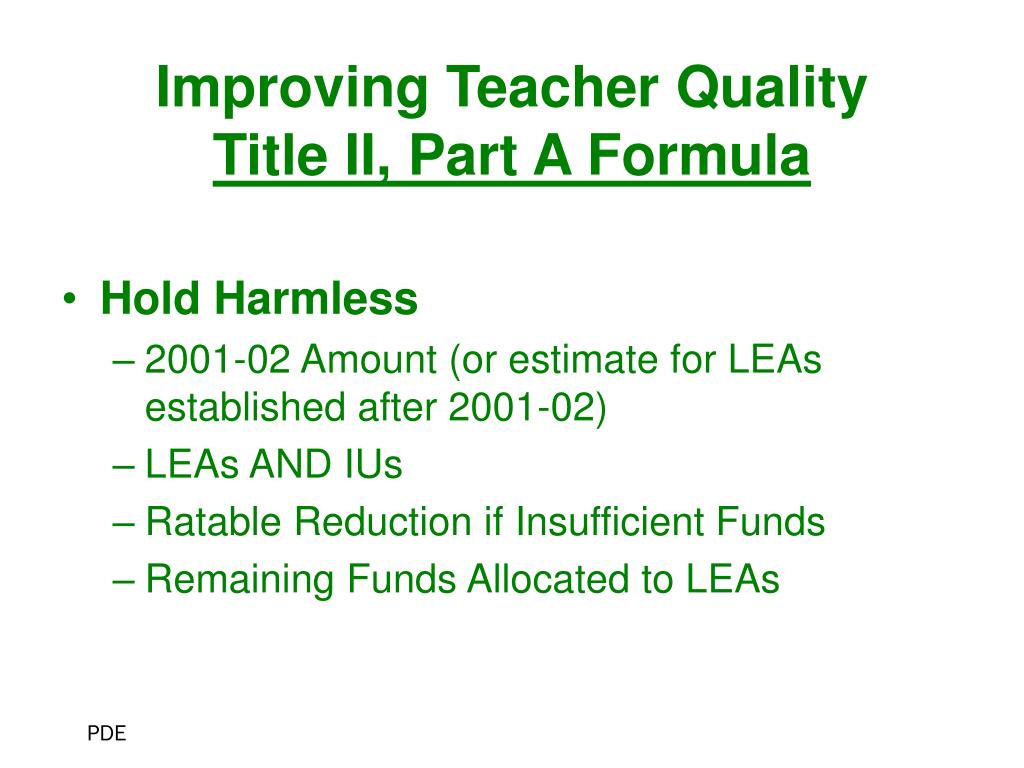 Improving Teacher Quality
Title II, Part A Formula

• Hold Harmless
– 2001-02 Amount (or estimate for LEAs established after 2001-02)
– LEAs AND IUs
– Ratable Reduction if Insufficient Funds
– Remaining Funds Allocated to LEAs

PDE